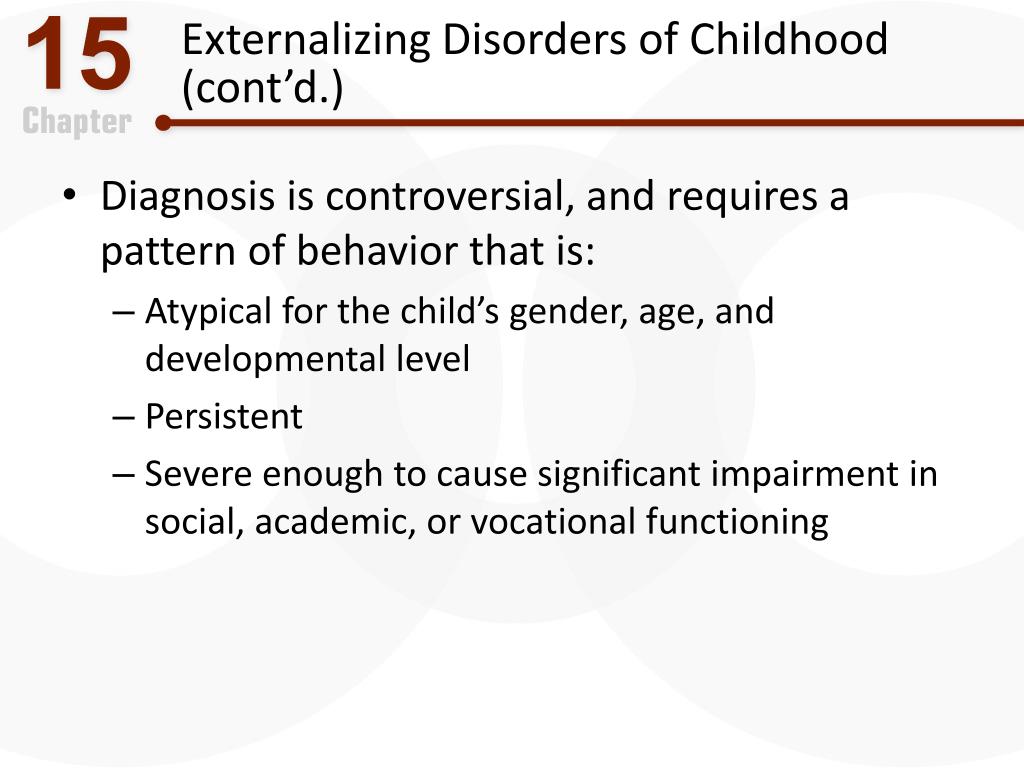 15
Chapter

Externalizing Disorders of Childhood (cont’d.)

• Diagnosis is controversial, and requires a pattern of behavior that is:
– Atypical for the child’s gender, age, and developmental level
– Persistent
– Severe enough to cause significant impairment in social, academic, or vocational functioning